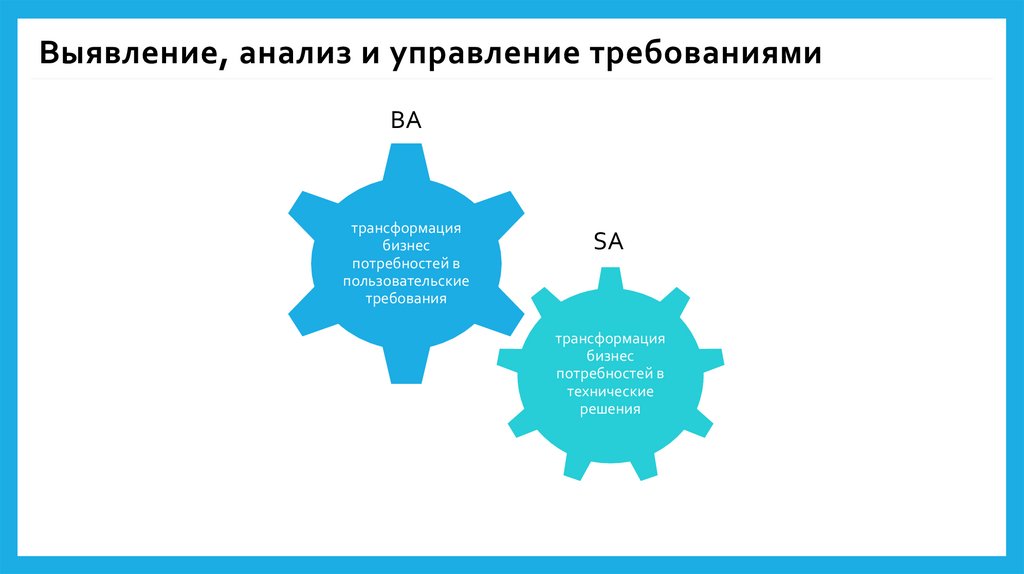 Выявление, анализ и управление требованиями

BA

трансформация бизнес потребностей в пользовательские требования

SA

трансформация бизнес потребностей в технические решения